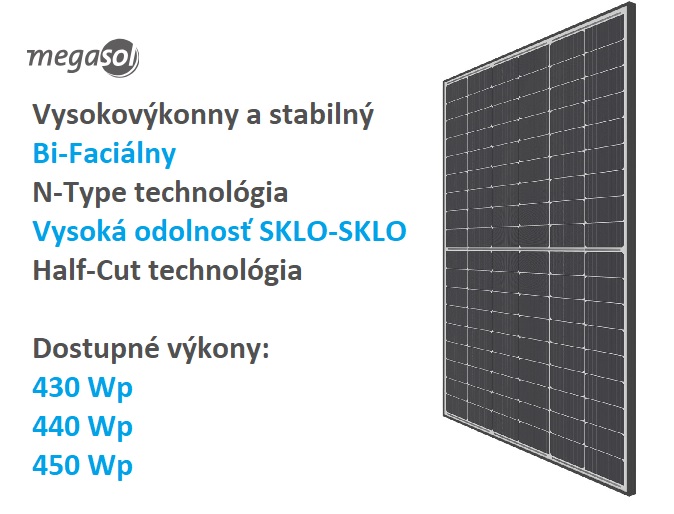 megasol

Vysokovýkonny a stabilný
Bi-Faciálny
N-Type technológia
Vysoká odolnosť SKLO-SKLO
Half-Cut technológia

Dostupné výkony:
430 Wp
440 Wp
450 Wp